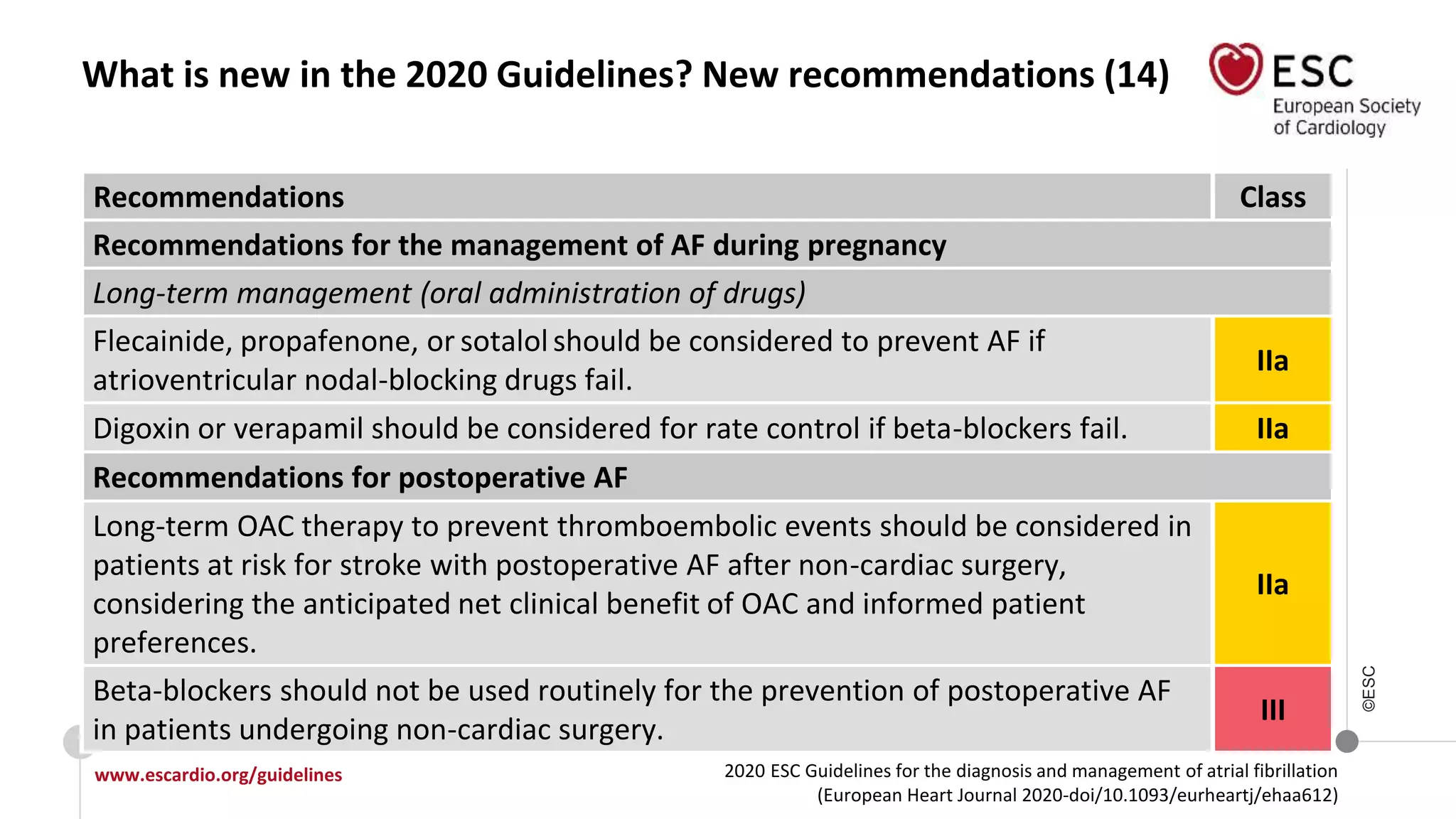 What is new in the 2020 Guidelines? New recommendations (14)

ESC
European Society of Cardiology

| Recommendations | Class |
|---|---|
| **Recommendations for the management of AF during pregnancy** | |
| *Long-term management (oral administration of drugs)* | |
| Flecainide, propafenone, or sotalol should be considered to prevent AF if atrioventricular nodal-blocking drugs fail. | IIa |
| Digoxin or verapamil should be considered for rate control if beta-blockers fail. | IIa |
| **Recommendations for postoperative AF** | |
| Long-term OAC therapy to prevent thromboembolic events should be considered in patients at risk for stroke with postoperative AF after non-cardiac surgery, considering the anticipated net clinical benefit of OAC and informed patient preferences. | IIa |
| Beta-blockers should not be used routinely for the prevention of postoperative AF in patients undergoing non-cardiac surgery. | III |

©ESC

www.escardio.org/guidelines

2020 ESC Guidelines for the diagnosis and management of atrial fibrillation (European Heart Journal 2020-doi/10.1093/eurheartj/ehaa612)